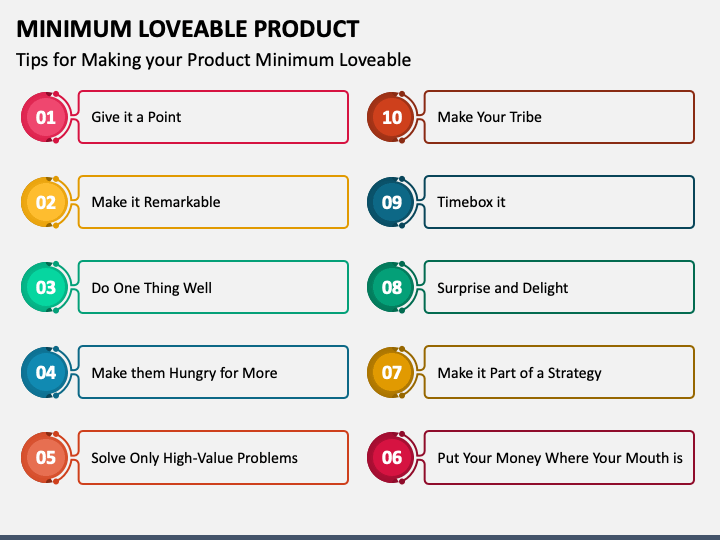 MINIMUM LOVEABLE PRODUCT

Tips for Making your Product Minimum Loveable

01 Give it a Point

02 Make it Remarkable

03 Do One Thing Well

04 Make them Hungry for More

05 Solve Only High-Value Problems

10 Make Your Tribe

09 Timebox it

08 Surprise and Delight

07 Make it Part of a Strategy

06 Put Your Money Where Your Mouth is